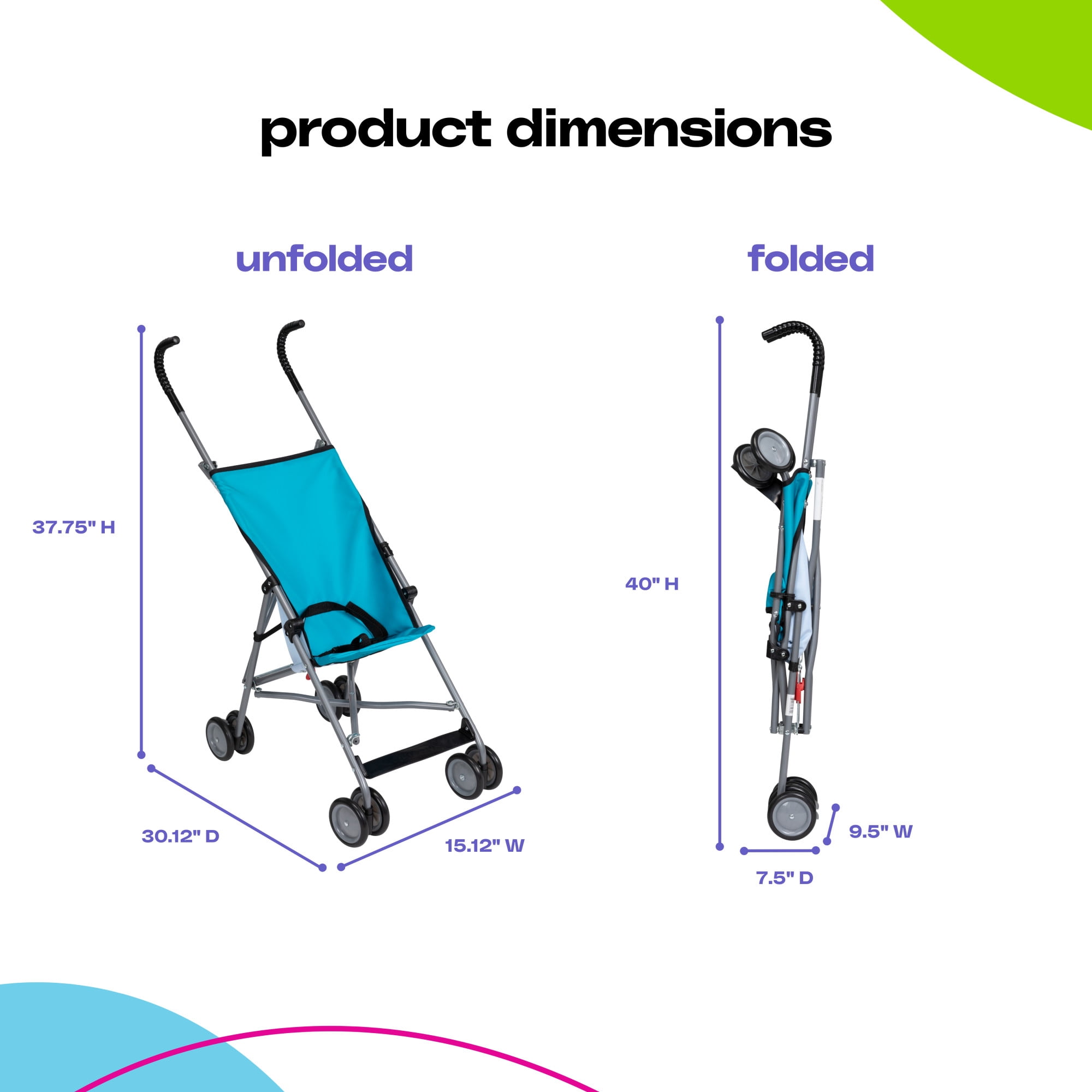 product dimensions

unfolded

37.75" H

30.12" D

15.12" W

folded

40" H

9.5" W

7.5" D